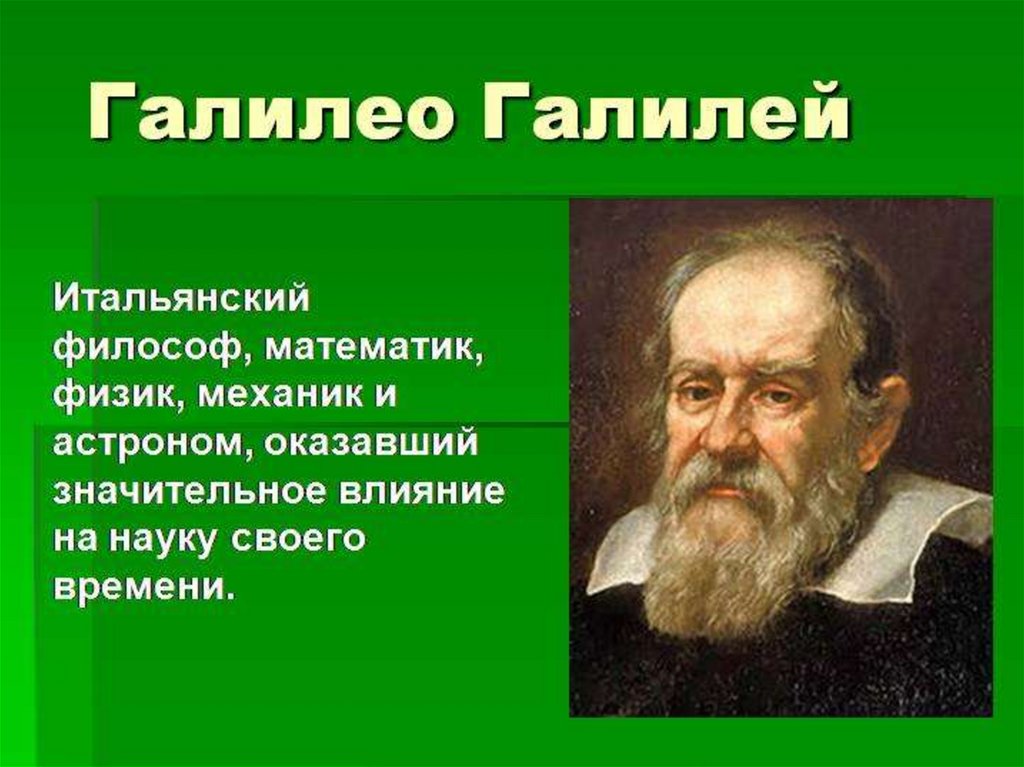 Галилео Галилей

Итальянский философ, математик, физик, механик и астроном, оказавший значительное влияние на науку своего времени.